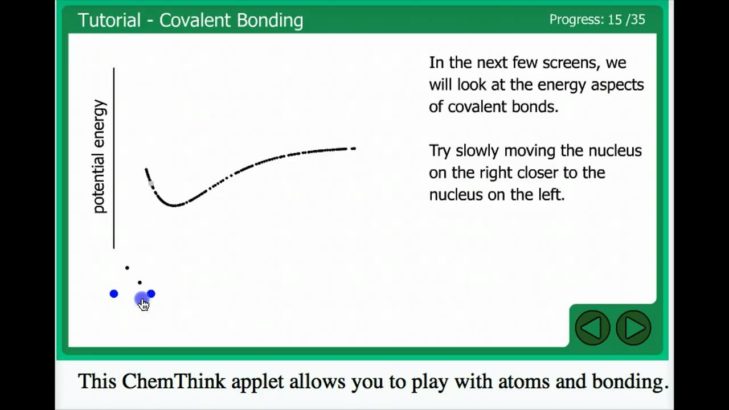 Tutorial - Covalent Bonding

Progress: 15 /35

potential energy

In the next few screens, we will look at the energy aspects of covalent bonds.

Try slowly moving the nucleus on the right closer to the nucleus on the left.

This ChemThink applet allows you to play with atoms and bonding.